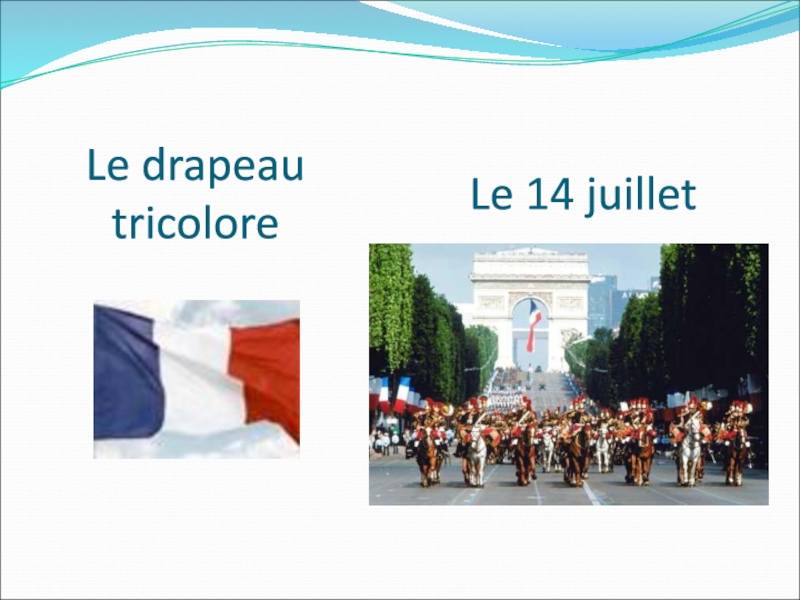 Le drapeau tricolore

Le 14 juillet